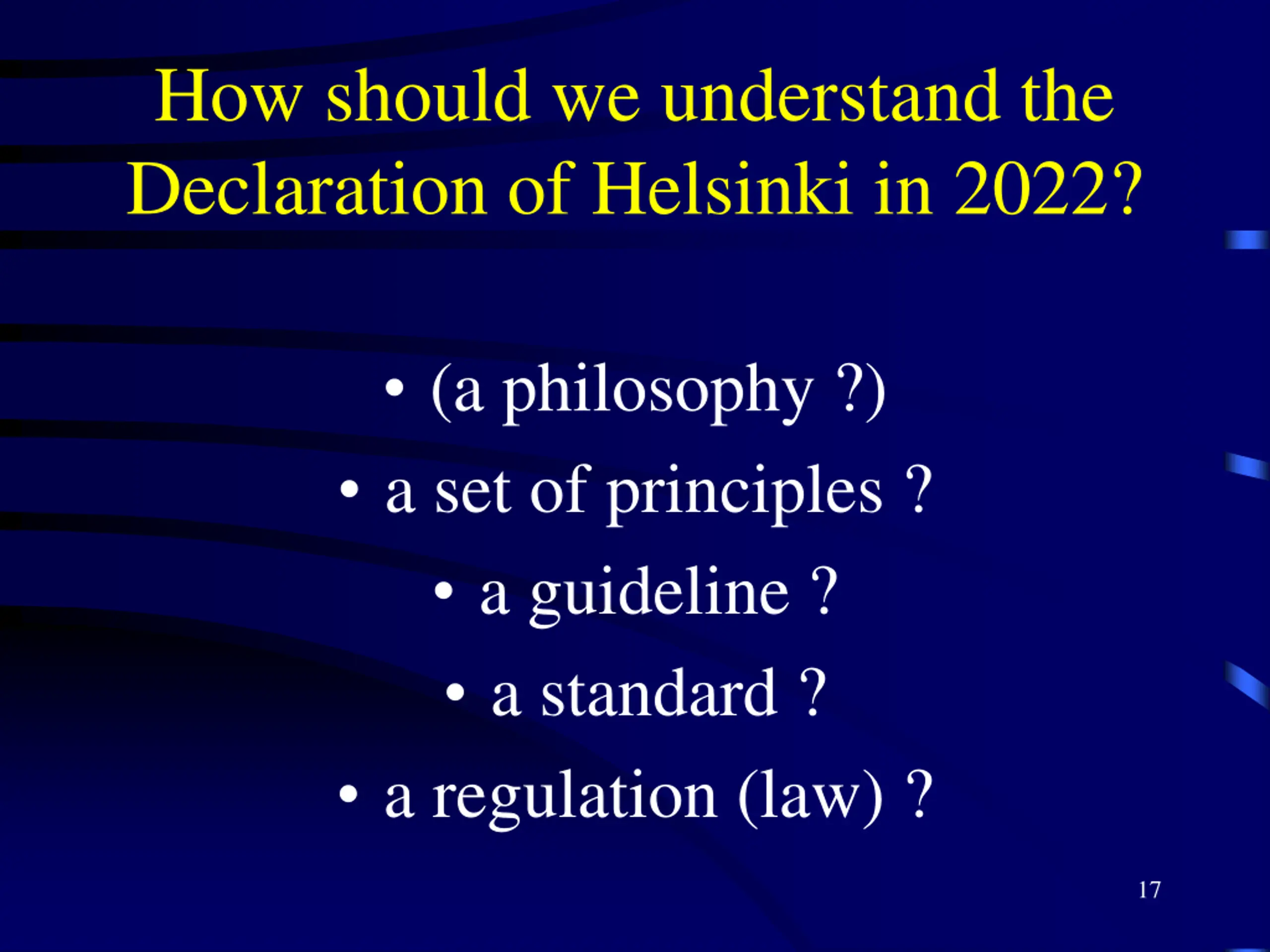 How should we understand the Declaration of Helsinki in 2022?

• (a philosophy ?)
• a set of principles ?
• a guideline ?
• a standard ?
• a regulation (law) ?

17